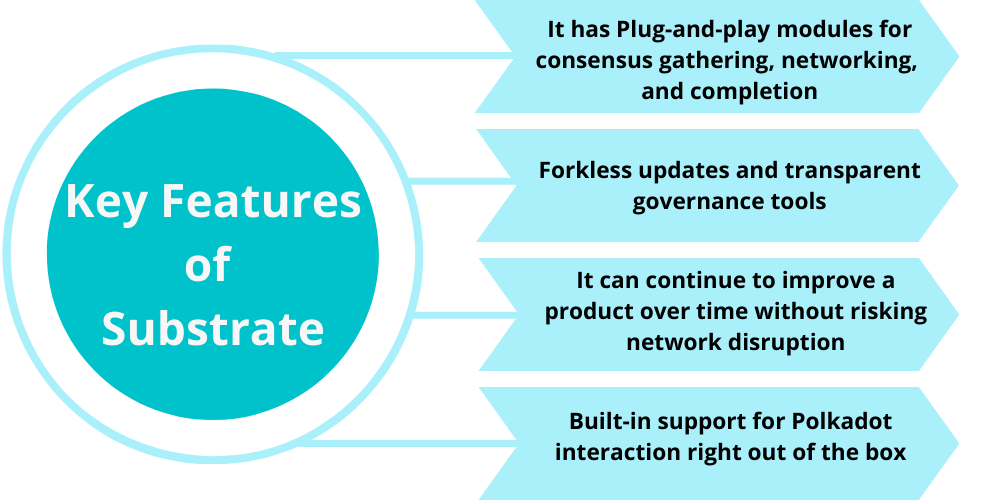 Key Features of Substrate

It has Plug-and-play modules for consensus gathering, networking, and completion

Forkless updates and transparent governance tools

It can continue to improve a product over time without risking network disruption

Built-in support for Polkadot interaction right out of the box